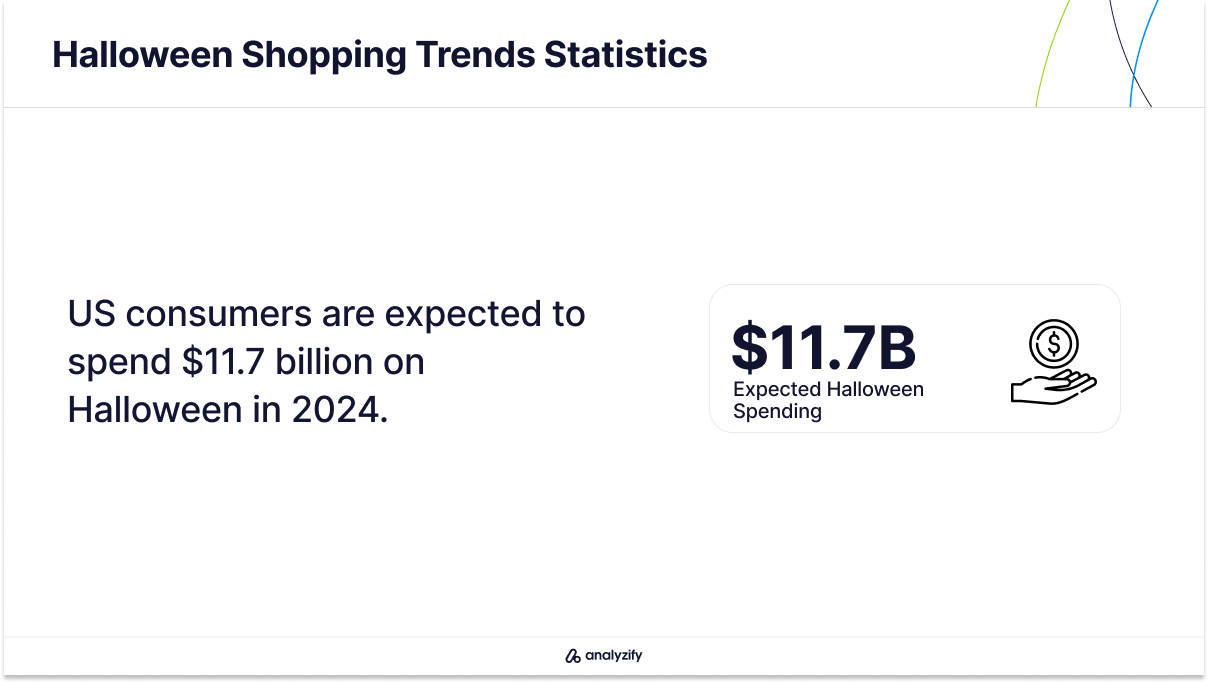 Halloween Shopping Trends Statistics

US consumers are expected to spend \$11.7 billion on Halloween in 2024.

\$11.7B
Expected Halloween Spending

analyzify